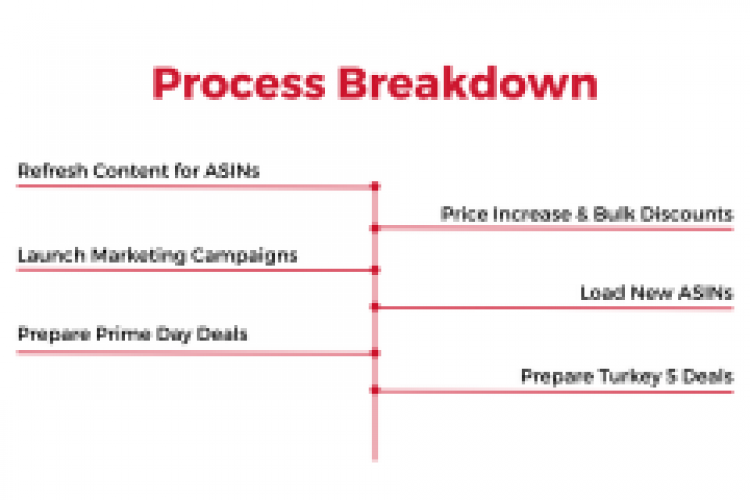 Process Breakdown

Refresh Content for ASINs

Price Increase & Bulk Discounts

Launch Marketing Campaigns

Load New ASINs

Prepare Prime Day Deals

Prepare Turkey 5 Deals